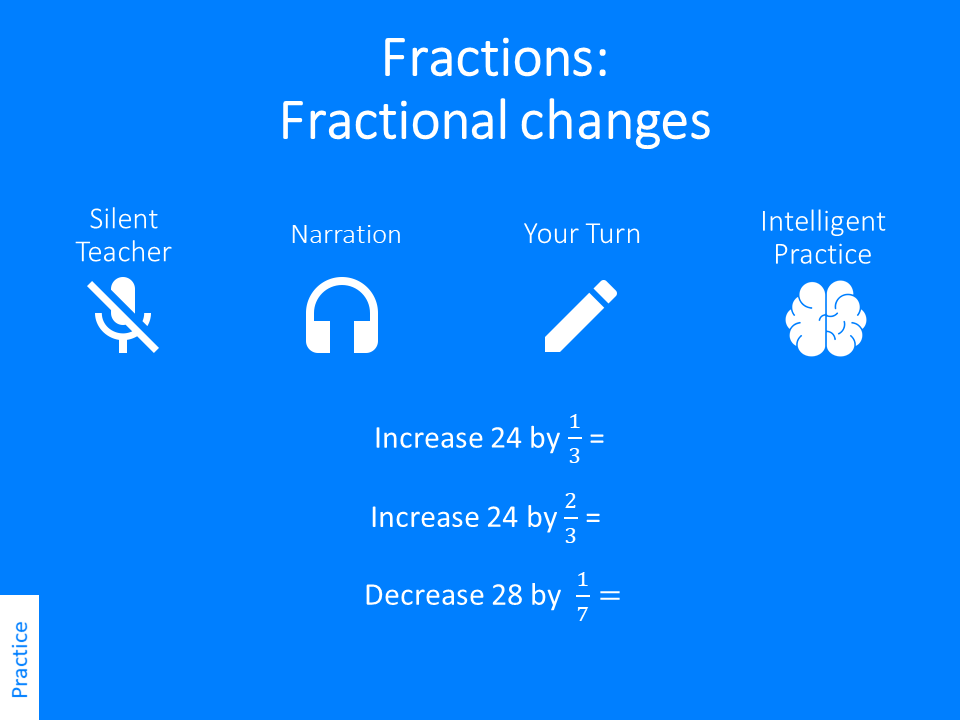 Fractions:
Fractional changes

Silent Teacher

Narration

Your Turn

Intelligent Practice

Increase 24 by $\frac{1}{3}$ =

Increase 24 by $\frac{2}{3}$ =

Decrease 28 by $\frac{1}{7}$ =

Practice